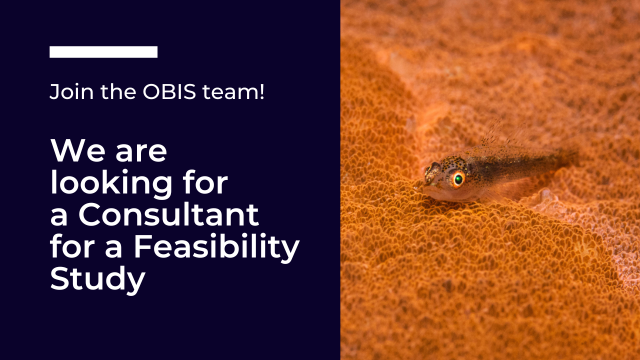 Join the OBIS team!

We are looking for a Consultant for a Feasibility Study